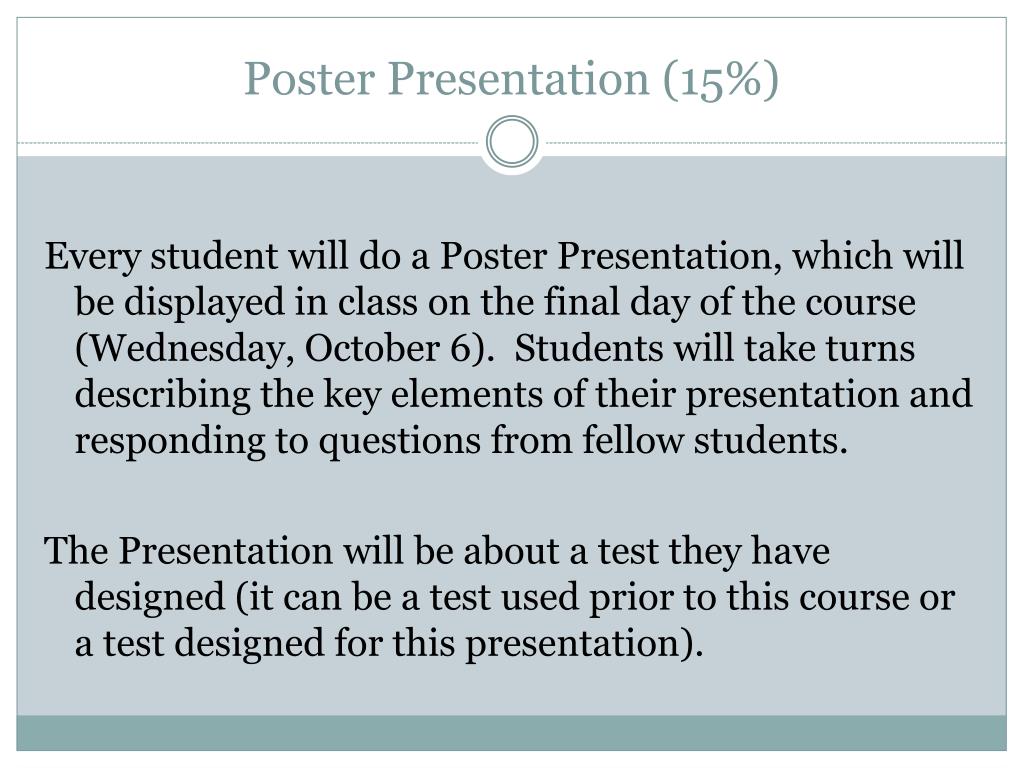 Poster Presentation (15%)

Every student will do a Poster Presentation, which will be displayed in class on the final day of the course (Wednesday, October 6). Students will take turns describing the key elements of their presentation and responding to questions from fellow students.

The Presentation will be about a test they have designed (it can be a test used prior to this course or a test designed for this presentation).